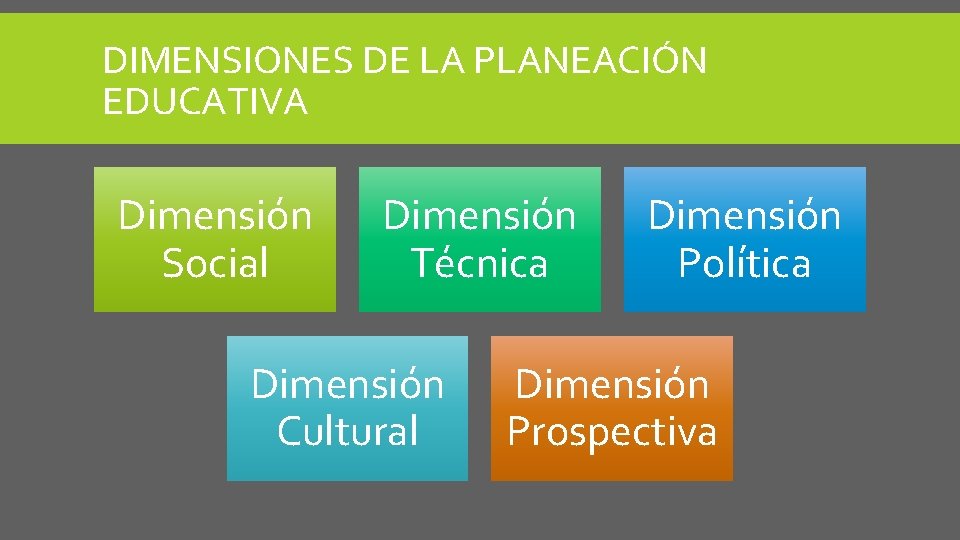 DIMENSIONES DE LA PLANEACIÓN EDUCATIVA

Dimensión Social

Dimensión Técnica

Dimensión Política

Dimensión Cultural

Dimensión Prospectiva